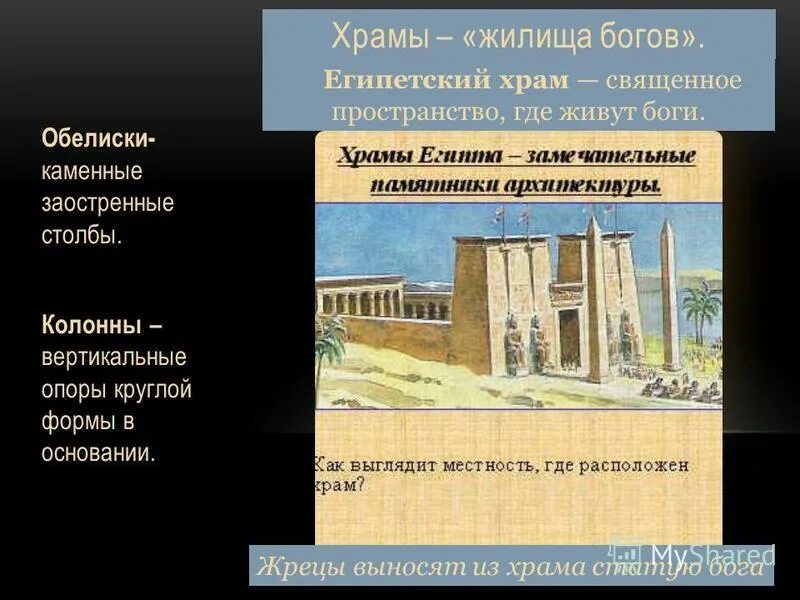 Храмы – «жилища богов».

Египетский храм — священное пространство, где живут боги.

Обелиски- каменные заостренные столбы.

Колонны – вертикальные опоры круглой формы в основании.

Храмы Египта – замечательные памятники архитектуры.

Как выглядит местность, где расположен храм?

Жрецы выносят из храма статую бога

MyShared